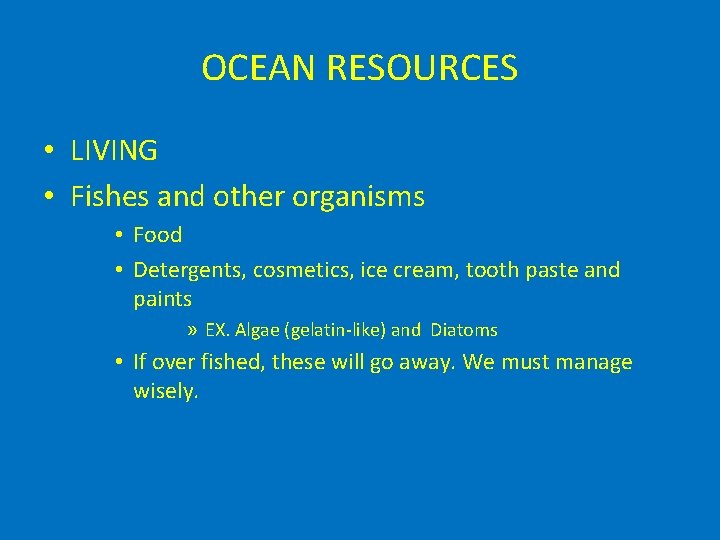 OCEAN RESOURCES

• LIVING
• Fishes and other organisms
  • Food
  • Detergents, cosmetics, ice cream, tooth paste and paints
    » EX. Algae (gelatin-like) and Diatoms
  • If over fished, these will go away. We must manage wisely.